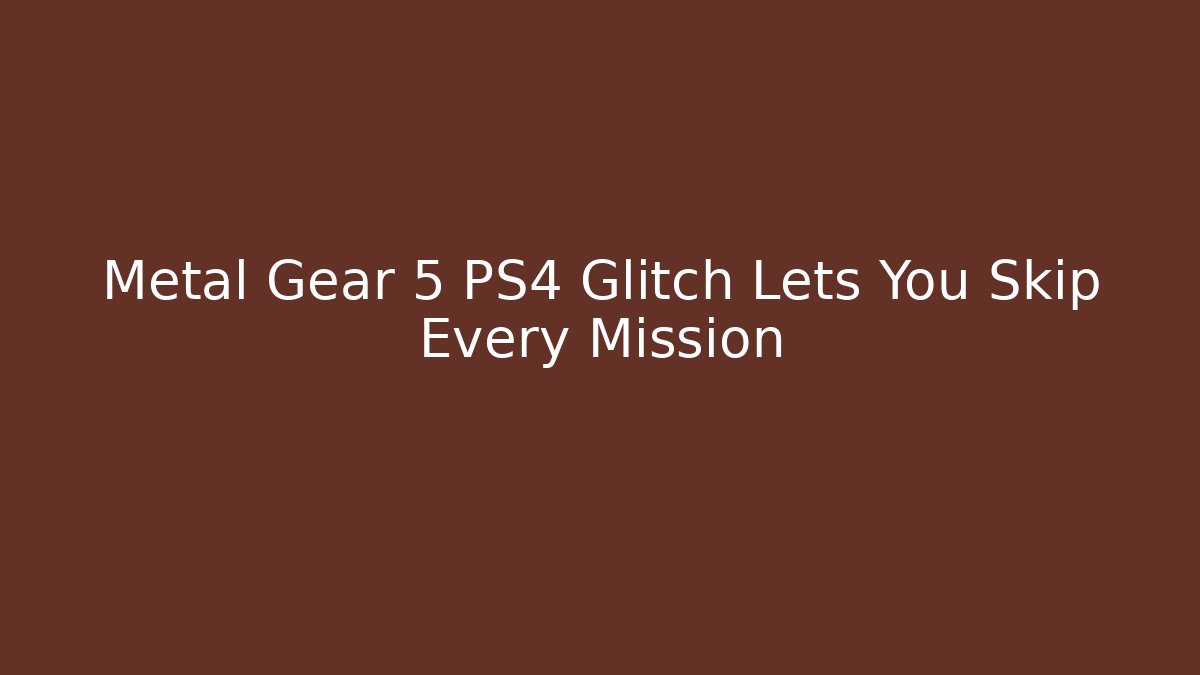 Metal Gear 5 PS4 Glitch Lets You Skip Every Mission